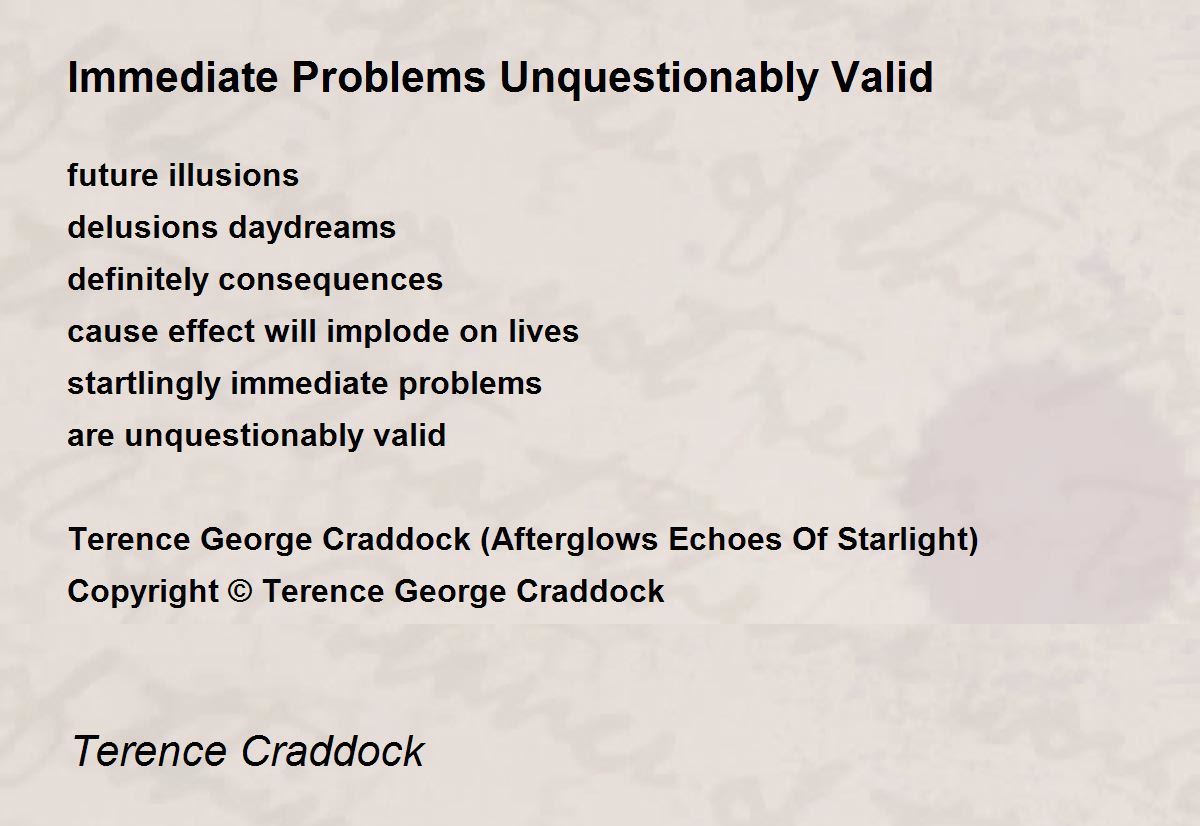 Immediate Problems Unquestionably Valid

future illusions
delusions daydreams
definitely consequences
cause effect will implode on lives
startlingly immediate problems
are unquestionably valid

Terence George Craddock (Afterglows Echoes Of Starlight)
Copyright © Terence George Craddock

Terence Craddock